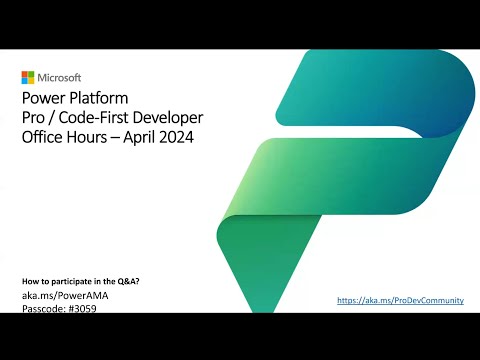 Microsoft

Power Platform
Pro / Code-First Developer
Office Hours – April 2024

How to participate in the Q&A?
aka.ms/PowerAMA
Passcode: #3059

https://aka.ms/ProDevCommunity